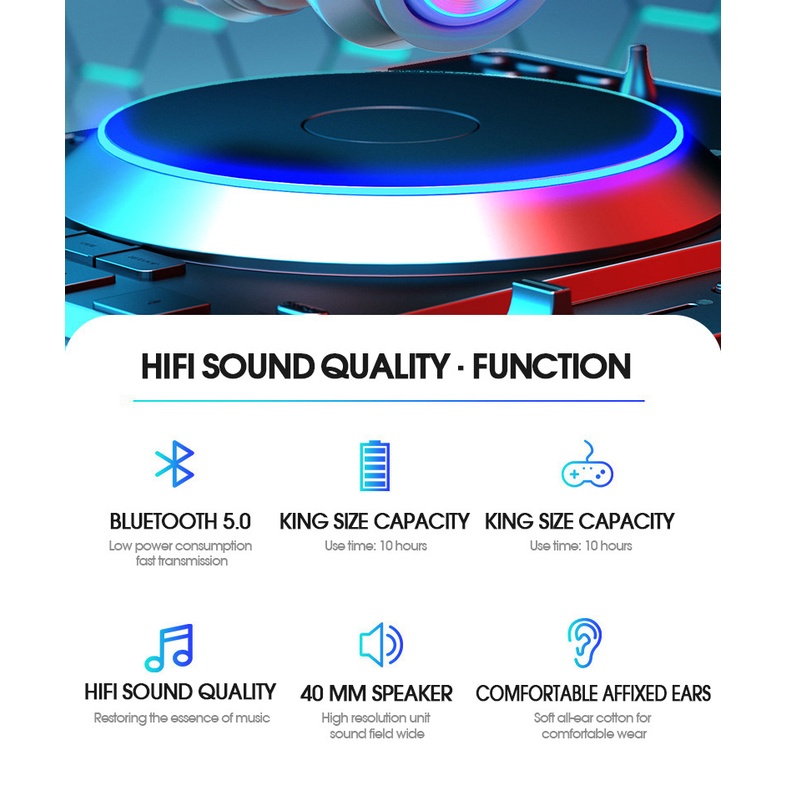 HIFI SOUND QUALITY · FUNCTION

BLUETOOTH 5.0
Low power consumption fast transmission

KING SIZE CAPACITY
Use time: 10 hours

KING SIZE CAPACITY
Use time: 10 hours

HIFI SOUND QUALITY
Restoring the essence of music

40 MM SPEAKER
High resolution unit sound field wide

COMFORTABLE AFFIXED EARS
Soft all-ear cotton for comfortable wear